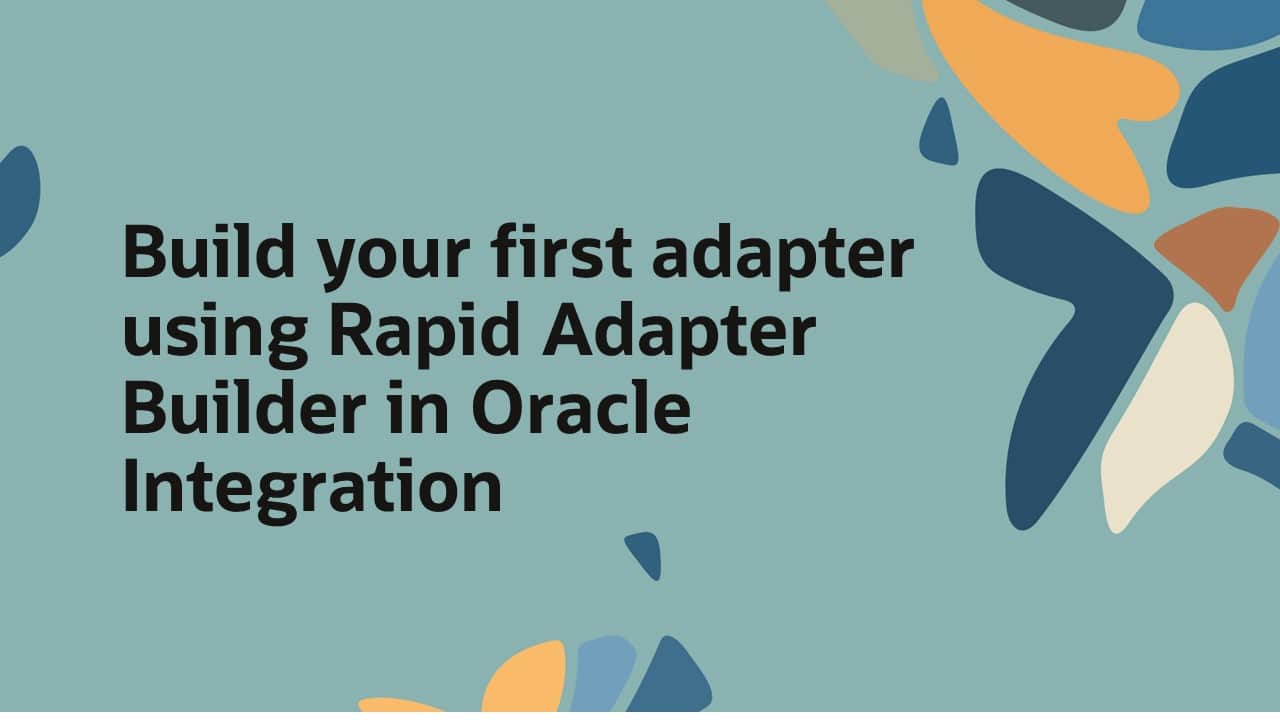 Build your first adapter using Rapid Adapter Builder in Oracle Integration